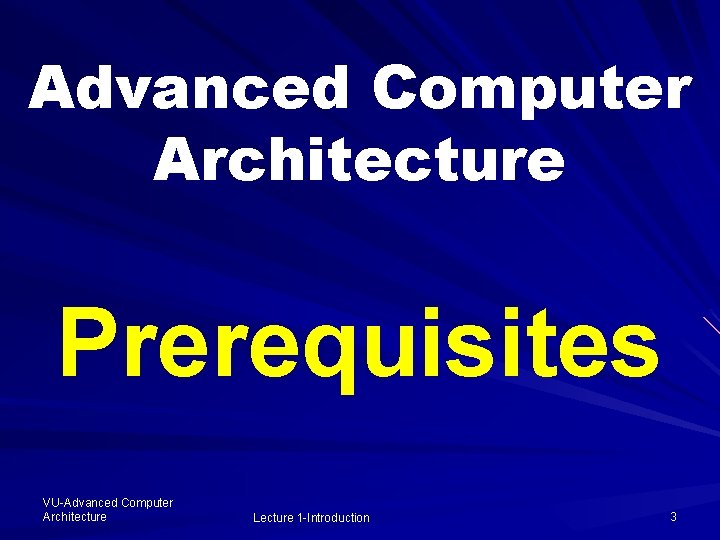 Advanced Computer Architecture

Prerequisites

VU-Advanced Computer Architecture

Lecture 1-Introduction

3